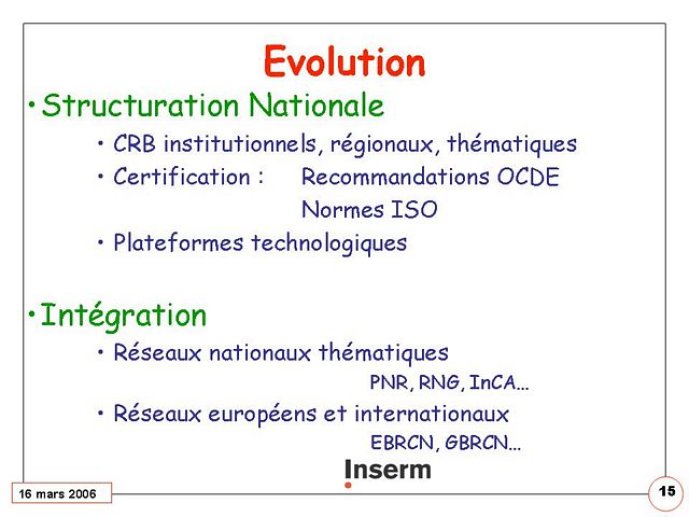 Evolution

• Structuration Nationale

• CRB institutionnels, régionaux, thématiques

• Certification : Recommandations OCDE
Normes ISO

• Plateformes technologiques

• Intégration

• Réseaux nationaux thématiques
PNR, RNG, InCA...

• Réseaux européens et internationaux
EBRCN, GBRCN...

Inserm

16 mars 2006

15